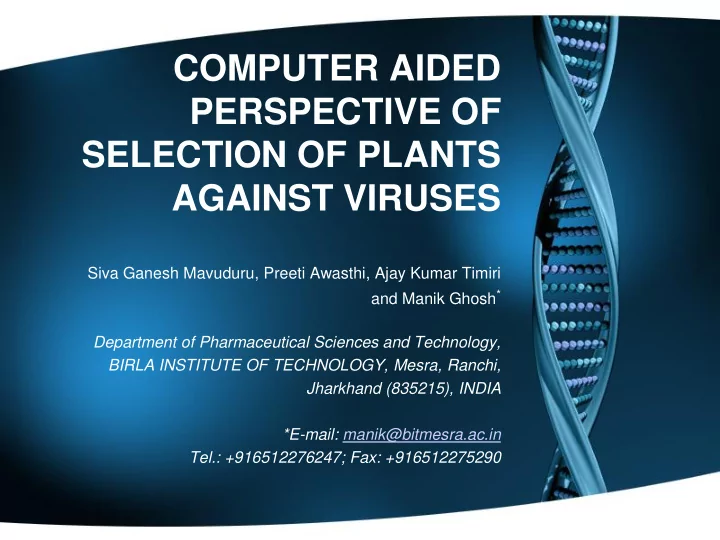 COMPUTER AIDED PERSPECTIVE OF SELECTION OF PLANTS AGAINST VIRUSES

Siva Ganesh Mavuduru, Preeti Awasthi, Ajay Kumar Timiri and Manik Ghosh*

Department of Pharmaceutical Sciences and Technology, BIRLA INSTITUTE OF TECHNOLOGY, Mesra, Ranchi, Jharkhand (835215), INDIA

*E-mail: manik@bitmesra.ac.in
Tel.: +916512276247; Fax: +916512275290